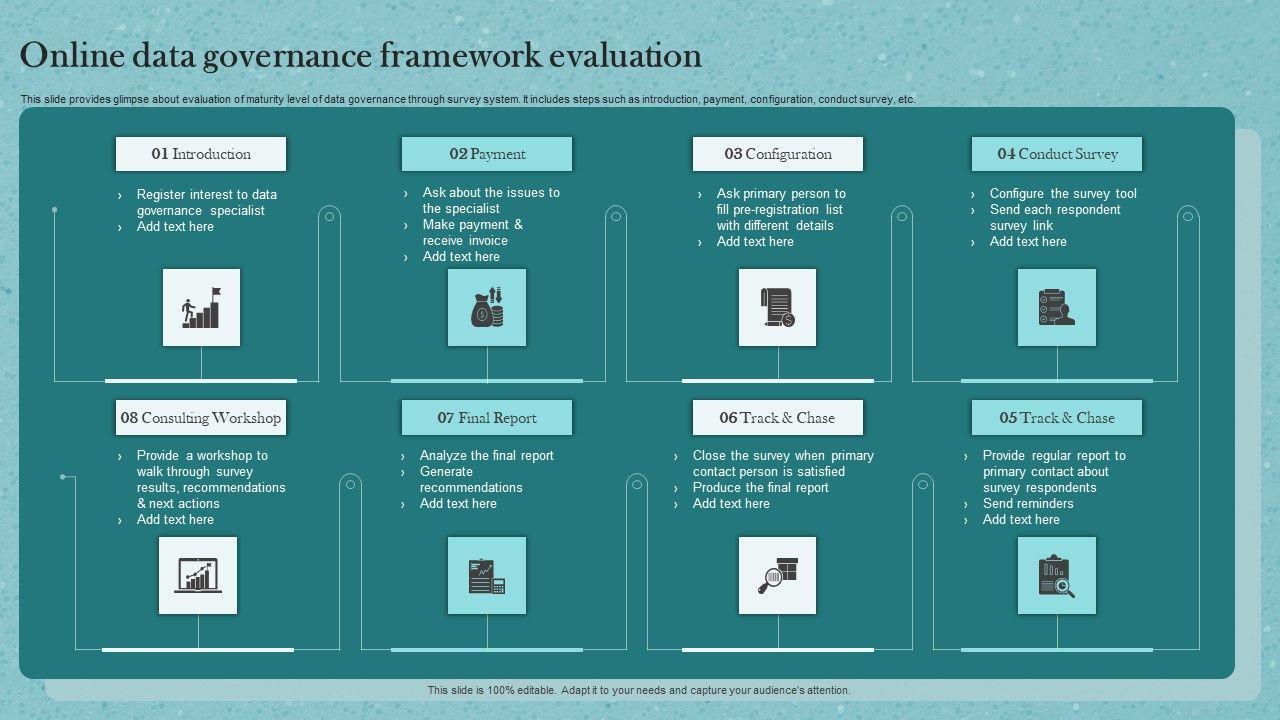 Online data governance framework evaluation

This slide provides glimpse about evaluation of maturity level of data governance through survey system. It includes steps such as introduction, payment, configuration, conduct survey, etc.

01 Introduction

› Register interest to data governance specialist
› Add text here

02 Payment

› Ask about the issues to the specialist
› Make payment & receive invoice
› Add text here

03 Configuration

› Ask primary person to fill pre-registration list with different details
› Add text here

04 Conduct Survey

› Configure the survey tool
› Send each respondent survey link
› Add text here

08 Consulting Workshop

› Provide a workshop to walk through survey results, recommendations & next actions
› Add text here

07 Final Report

› Analyze the final report
› Generate recommendations
› Add text here

06 Track & Chase

› Close the survey when primary contact person is satisfied
› Produce the final report
› Add text here

05 Track & Chase

› Provide regular report to primary contact about survey respondents
› Send reminders
› Add text here

This slide is 100% editable. Adapt it to your needs and capture your audience's attention.